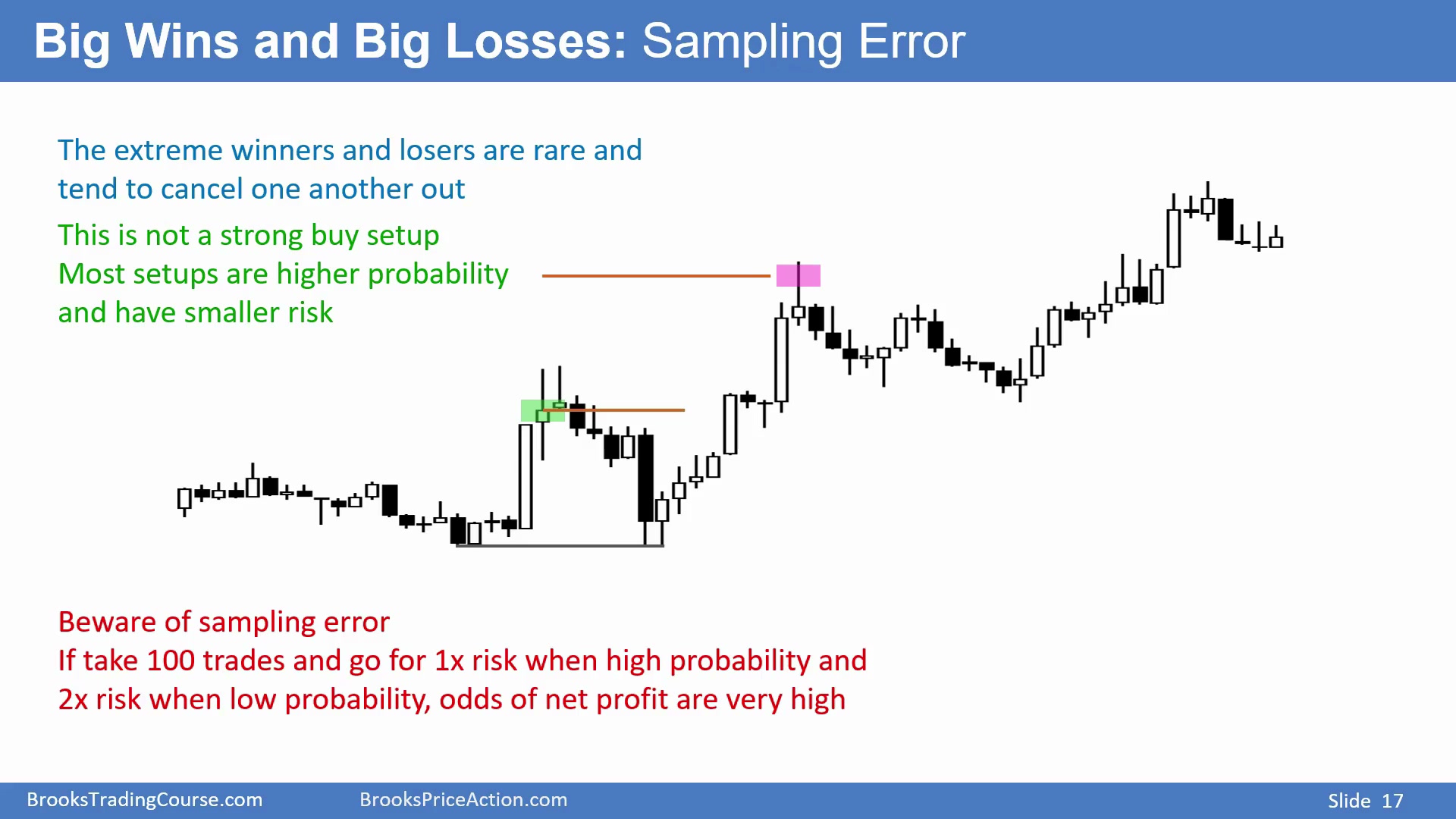 Big Wins and Big Losses: Sampling Error

The extreme winners and losers are rare and tend to cancel one another out

This is not a strong buy setup
Most setups are higher probability and have smaller risk

Beware of sampling error
If take 100 trades and go for 1x risk when high probability and 2x risk when low probability, odds of net profit are very high

BrooksTradingCourse.com BrooksPriceAction.com Slide 17